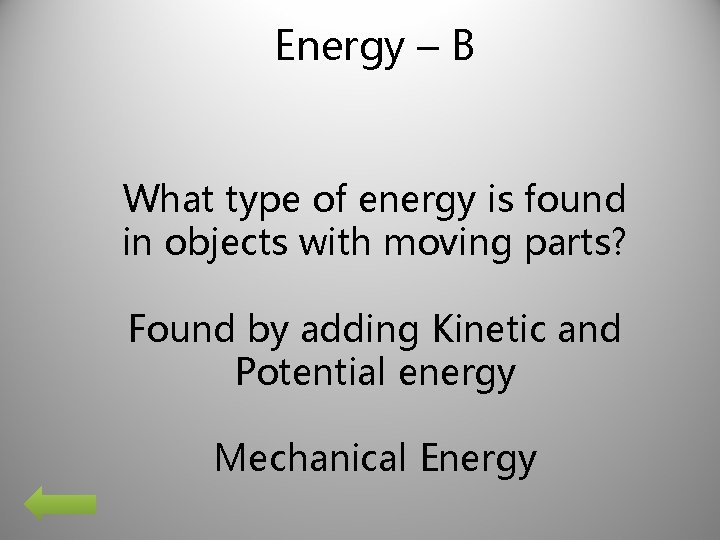 Energy – B

What type of energy is found in objects with moving parts?

Found by adding Kinetic and Potential energy

Mechanical Energy